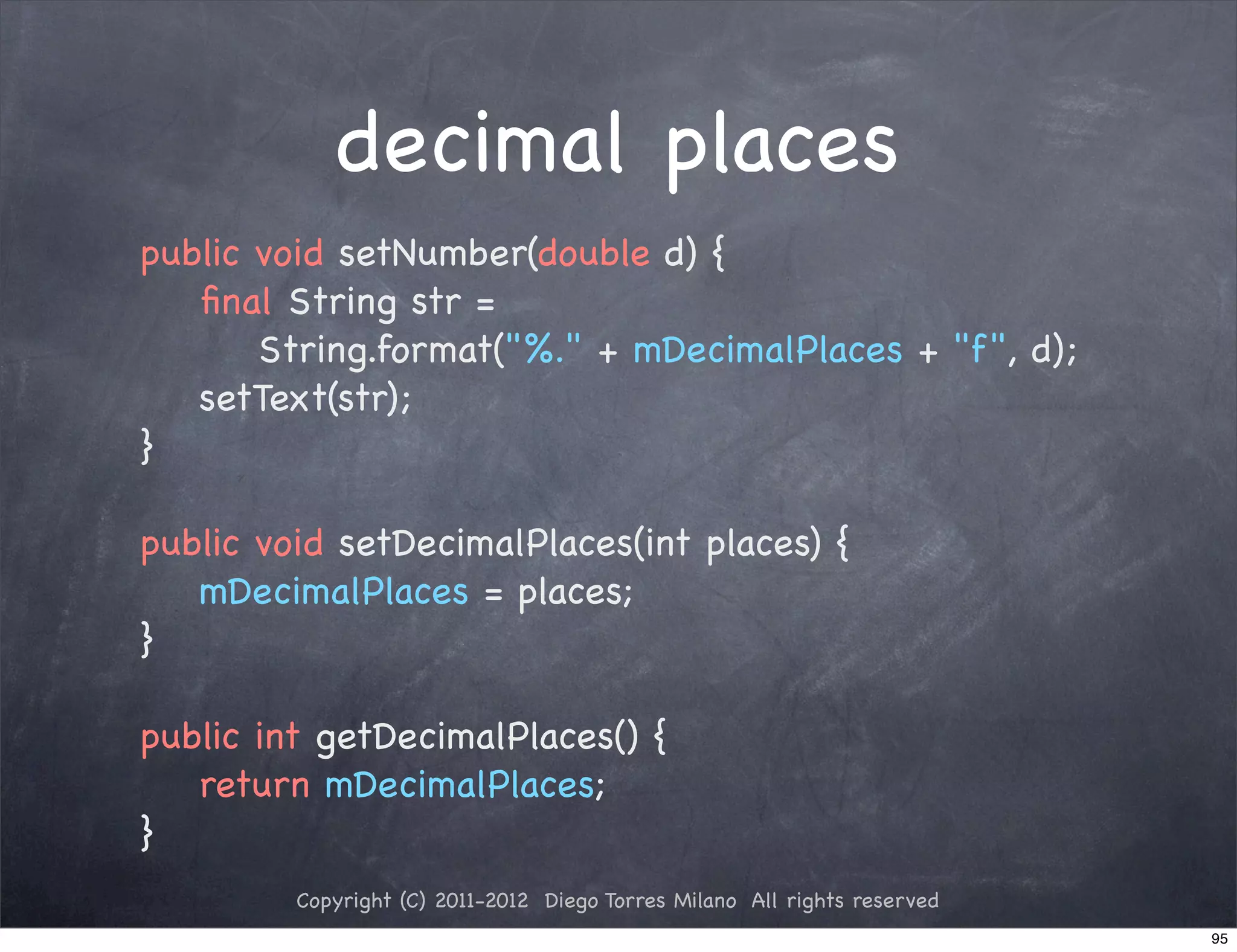 decimal places

public void setNumber(double d) {
    final String str =
        String.format("%." + mDecimalPlaces + "f", d);
    setText(str);
}

public void setDecimalPlaces(int places) {
    mDecimalPlaces = places;
}

public int getDecimalPlaces() {
    return mDecimalPlaces;
}

Copyright (C) 2011-2012 Diego Torres Milano All rights reserved

95